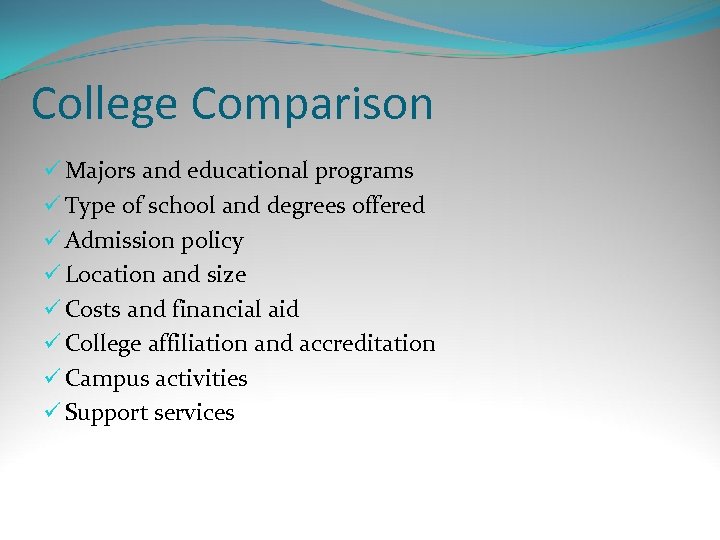 College Comparison

✓ Majors and educational programs
✓ Type of school and degrees offered
✓ Admission policy
✓ Location and size
✓ Costs and financial aid
✓ College affiliation and accreditation
✓ Campus activities
✓ Support services